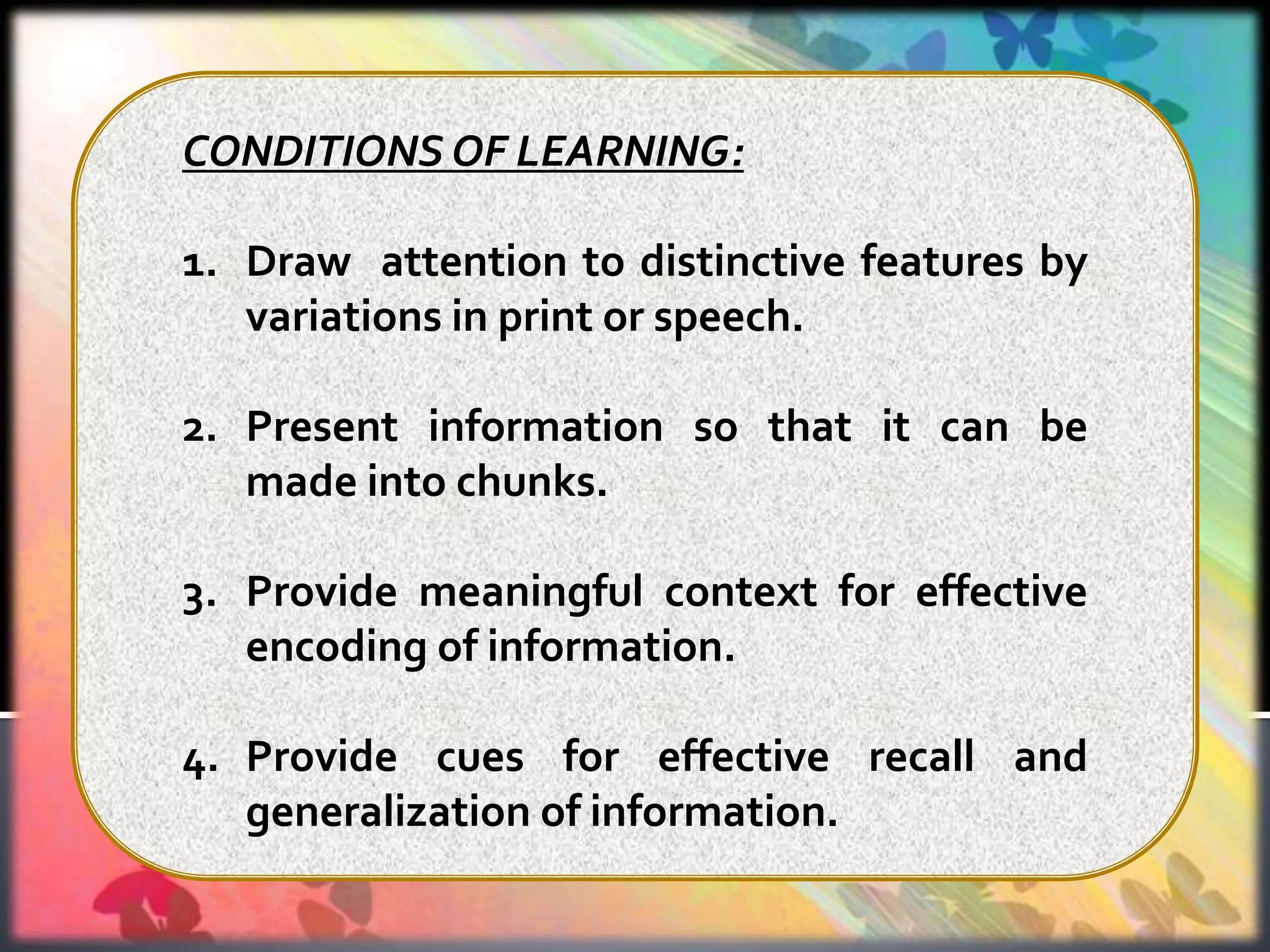 CONDITIONS OF LEARNING:

1. Draw attention to distinctive features by variations in print or speech.

2. Present information so that it can be made into chunks.

3. Provide meaningful context for effective encoding of information.

4. Provide cues for effective recall and generalization of information.